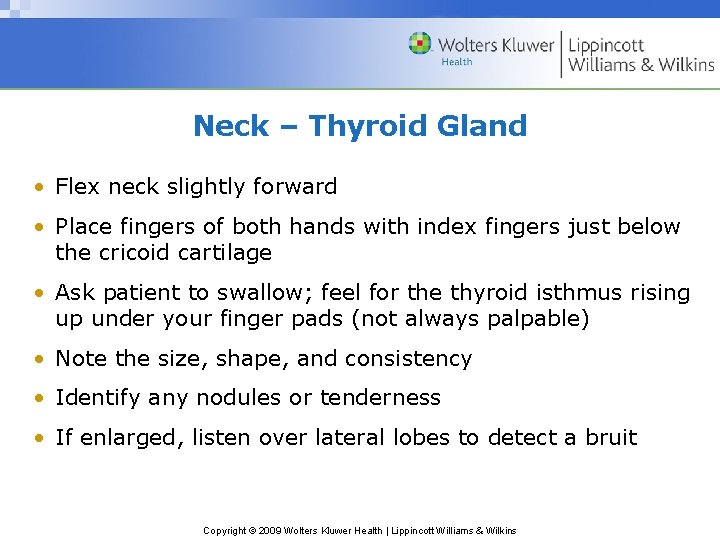 Wolters Kluwer Health | Lippincott Williams & Wilkins

Neck – Thyroid Gland

• Flex neck slightly forward
• Place fingers of both hands with index fingers just below the cricoid cartilage
• Ask patient to swallow; feel for the thyroid isthmus rising up under your finger pads (not always palpable)
• Note the size, shape, and consistency
• Identify any nodules or tenderness
• If enlarged, listen over lateral lobes to detect a bruit

Copyright © 2009 Wolters Kluwer Health | Lippincott Williams & Wilkins